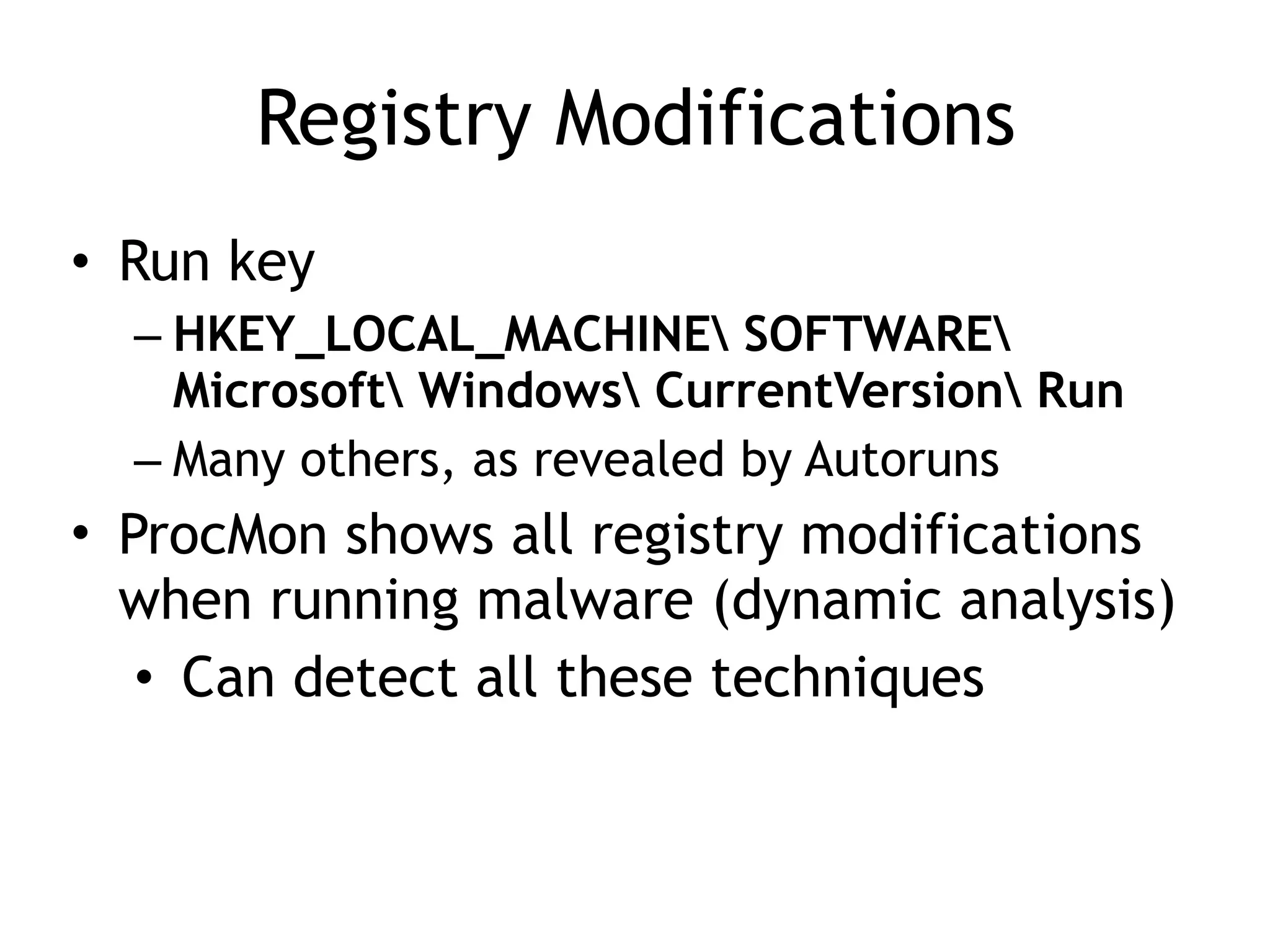 Registry Modifications

• Run key
– HKEY_LOCAL_MACHINE\ SOFTWARE\ Microsoft\ Windows\ CurrentVersion\ Run
– Many others, as revealed by Autoruns
• ProcMon shows all registry modifications when running malware (dynamic analysis)
• Can detect all these techniques